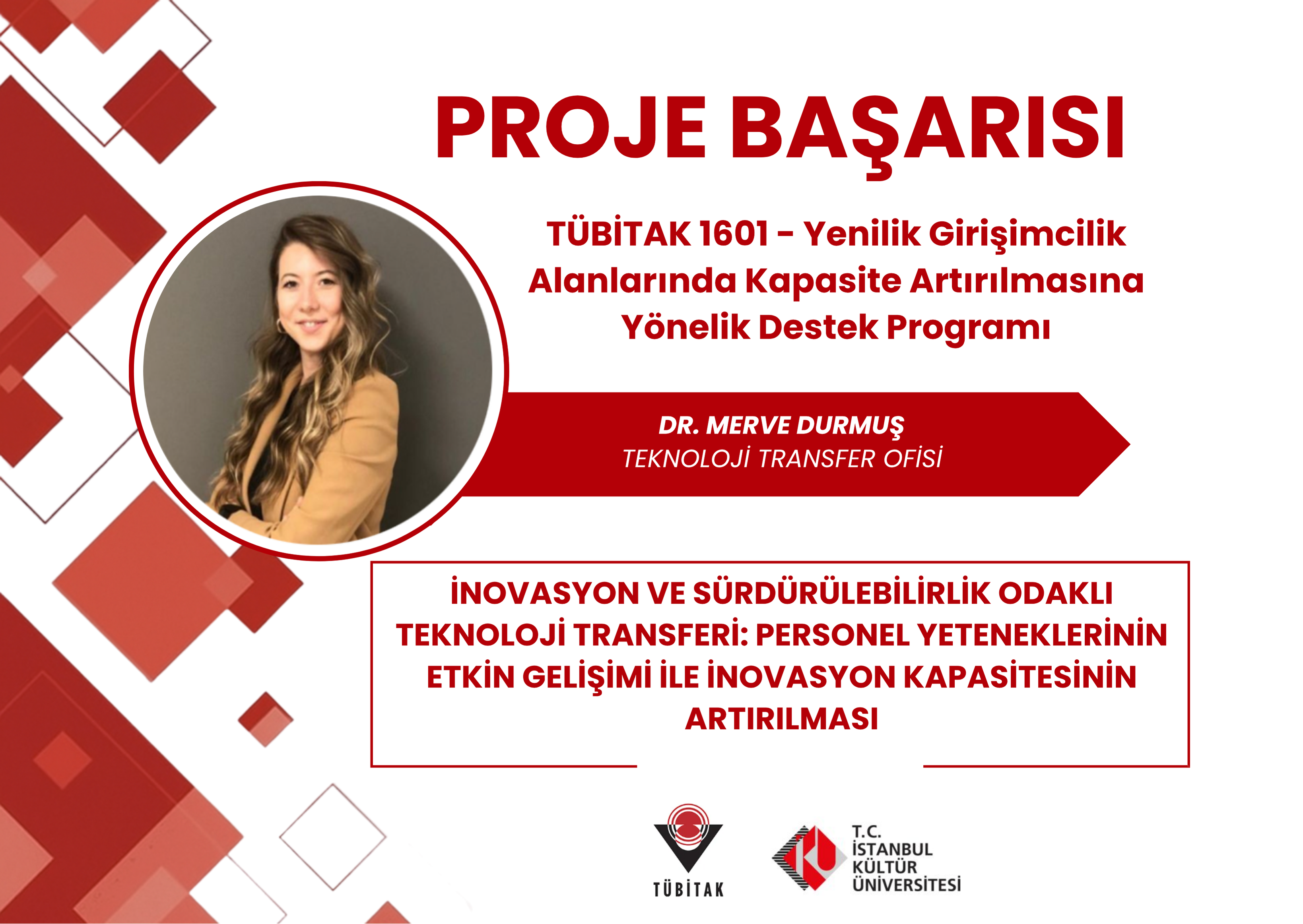 PROJE BAŞARISI

TÜBİTAK 1601 - Yenilik Girişimcilik Alanlarında Kapasite Artırılmasına Yönelik Destek Programı

DR. MERVE DURMUŞ
TEKNOLOJİ TRANSFER OFİSİ

İNOVASYON VE SÜRDÜRÜLEBİLİRLİK ODAKLI TEKNOLOJİ TRANSFERİ: PERSONEL YETENEKLERİNİN ETKİN GELİŞİMİ İLE İNOVASYON KAPASİTESİNİN ARTIRILMASI

TÜBİTAK

T.C.
İSTANBUL
KÜLTÜR
ÜNİVERSİTESİ